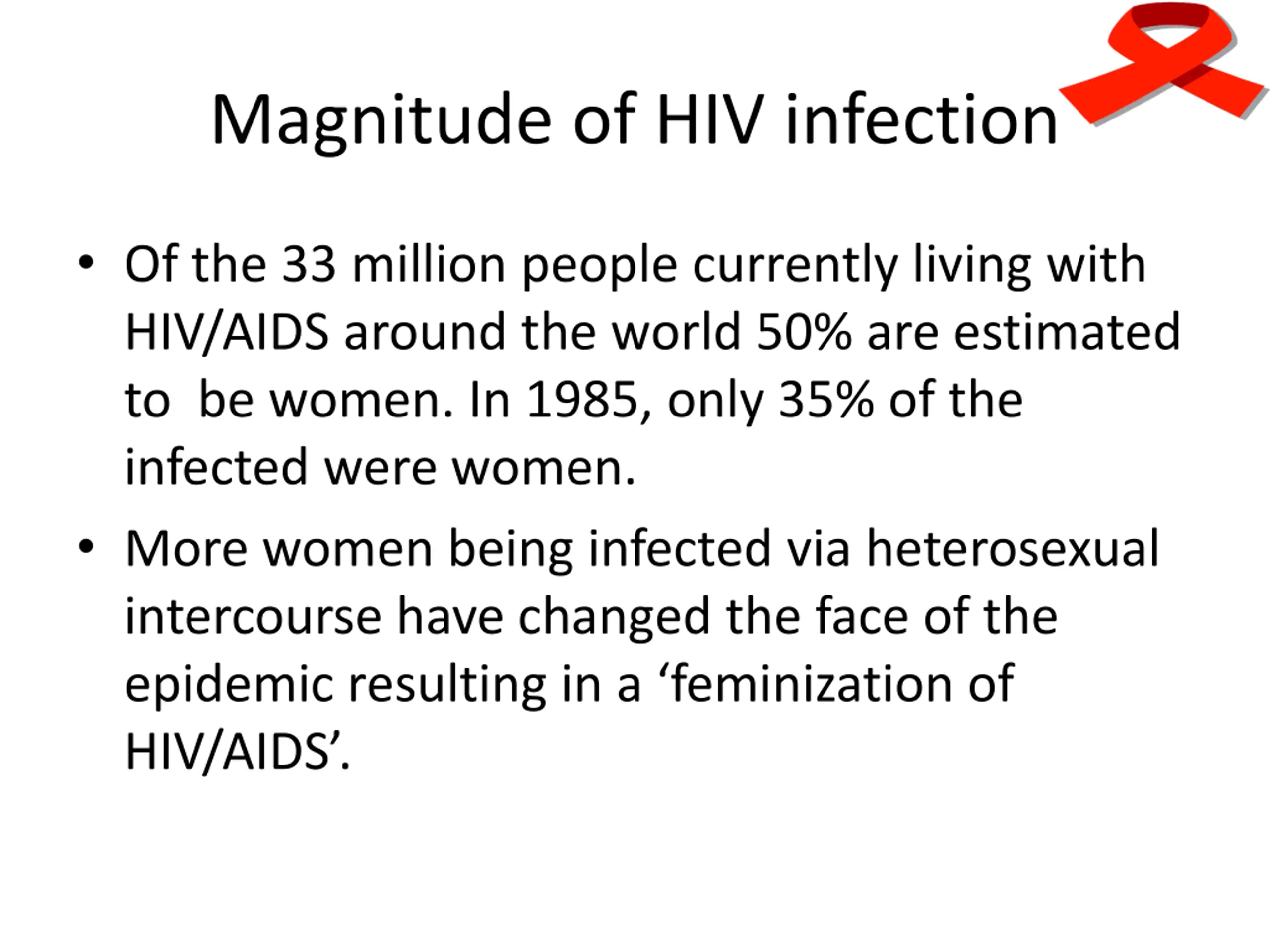 Magnitude of HIV infection

• Of the 33 million people currently living with HIV/AIDS around the world 50% are estimated to  be women. In 1985, only 35% of the infected were women.

• More women being infected via heterosexual intercourse have changed the face of the epidemic resulting in a ‘feminization of HIV/AIDS’.